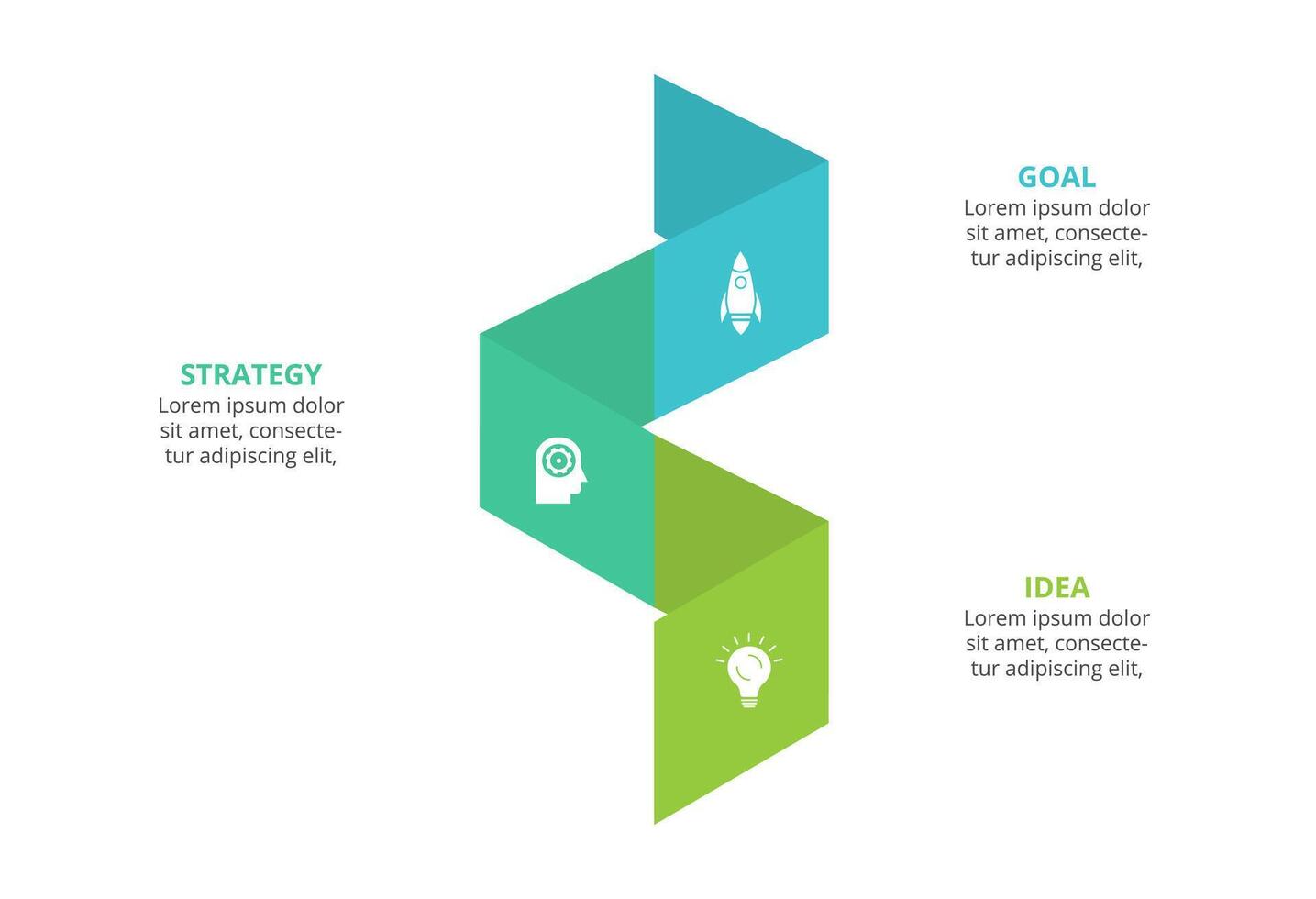 GOAL
Lorem ipsum dolor sit amet, consectetur adipiscing elit,

STRATEGY
Lorem ipsum dolor sit amet, consectetur adipiscing elit,

IDEA
Lorem ipsum dolor sit amet, consectetur adipiscing elit,